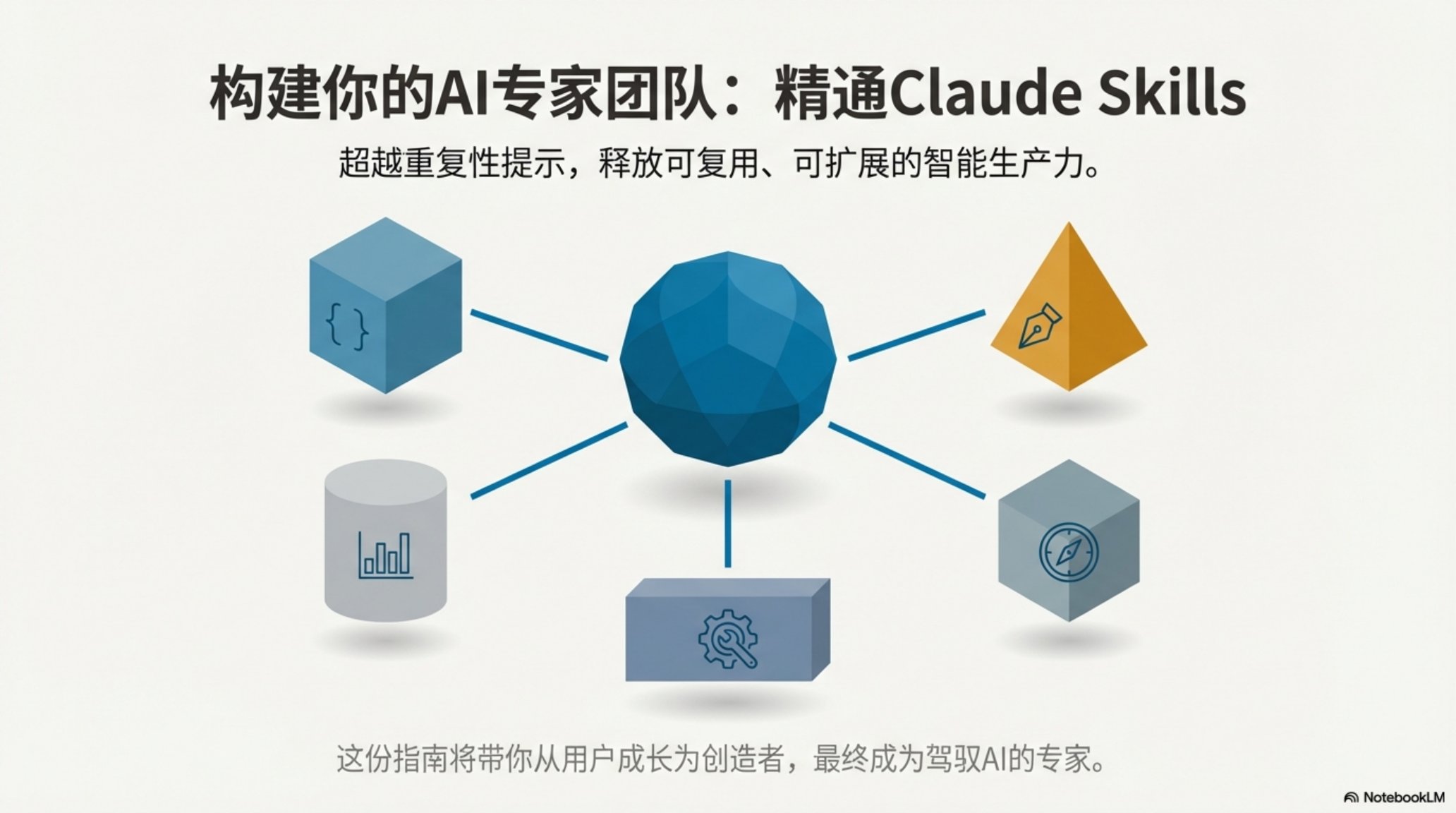 构建你的AI专家团队：精通Claude Skills

超越重复性提示，释放可复用、可扩展的智能生产力。

{ }

这份指南将带你从用户成长为创造者，最终成为驾驭AI的专家。

NotebookLM